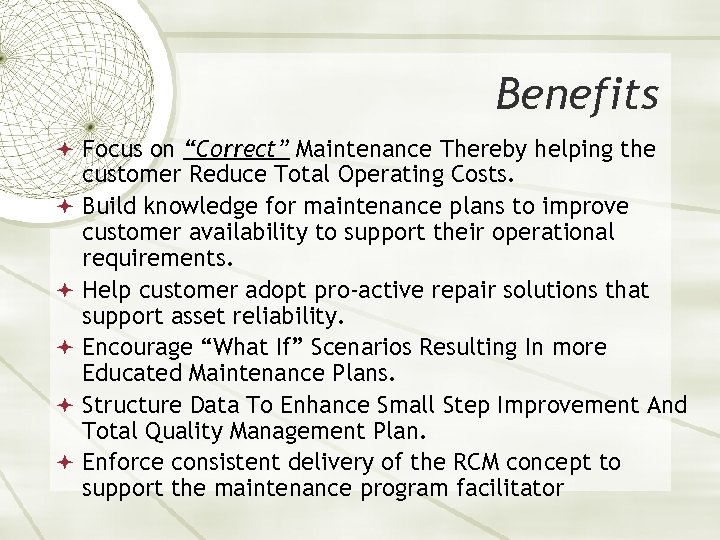 Benefits

Focus on “Correct” Maintenance Thereby helping the customer Reduce Total Operating Costs.

Build knowledge for maintenance plans to improve customer availability to support their operational requirements.

Help customer adopt pro-active repair solutions that support asset reliability.

Encourage “What If” Scenarios Resulting In more Educated Maintenance Plans.

Structure Data To Enhance Small Step Improvement And Total Quality Management Plan.

Enforce consistent delivery of the RCM concept to support the maintenance program facilitator